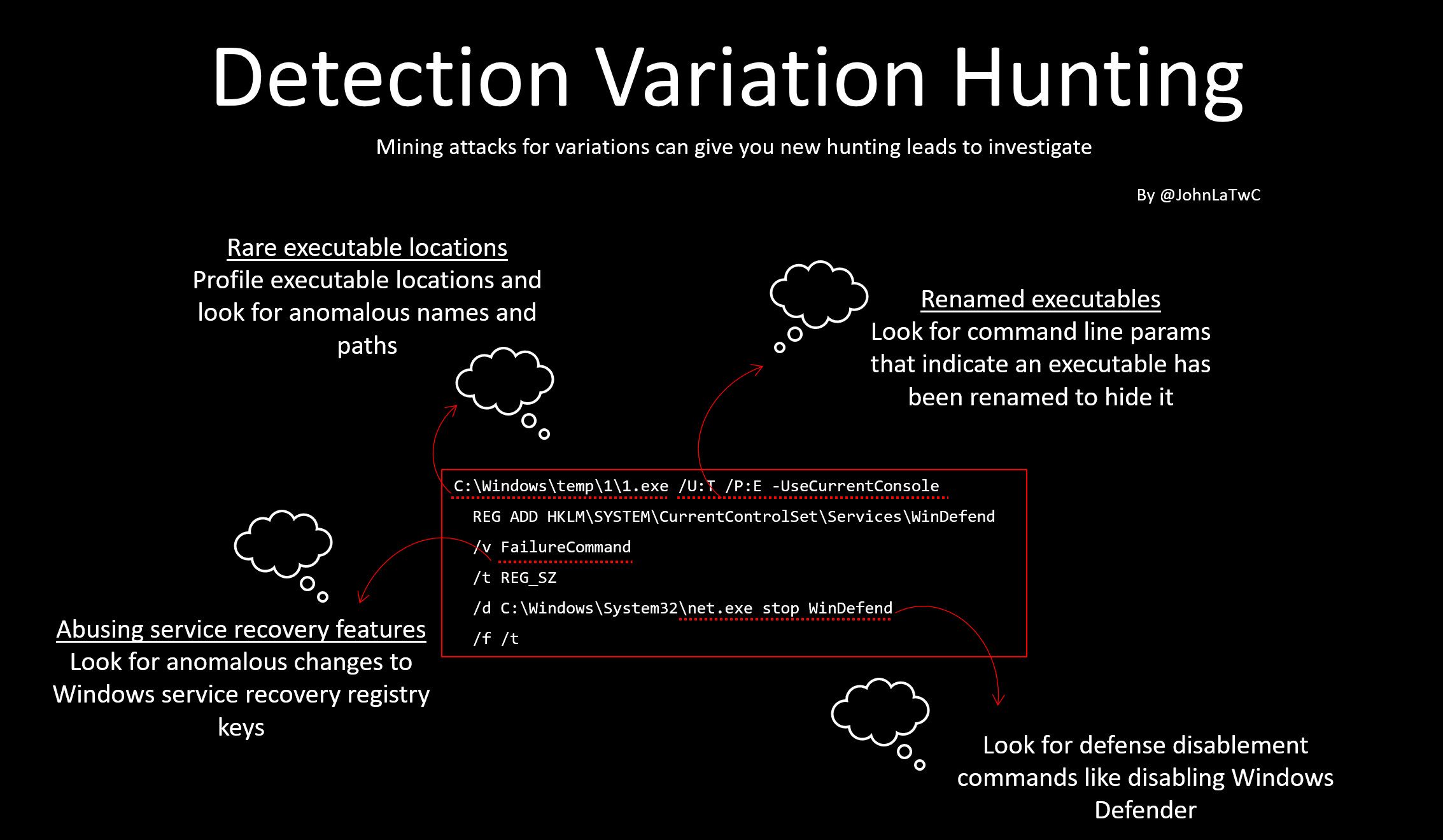 Detection Variation Hunting

Mining attacks for variations can give you new hunting leads to investigate

By @JohnLaTwC

Rare executable locations
Profile executable locations and look for anomalous names and paths

Renamed executables
Look for command line params that indicate an executable has been renamed to hide it

C:\Windows\temp\1\1.exe /U:T /P:E -UseCurrentConsole
REG ADD HKLM\SYSTEM\CurrentControlSet\Services\WinDefend
/v FailureCommand
/t REG_SZ
/d C:\Windows\System32\net.exe stop WinDefend
/f /t

Abusing service recovery features
Look for anomalous changes to Windows service recovery registry keys

Look for defense disablement commands like disabling Windows Defender